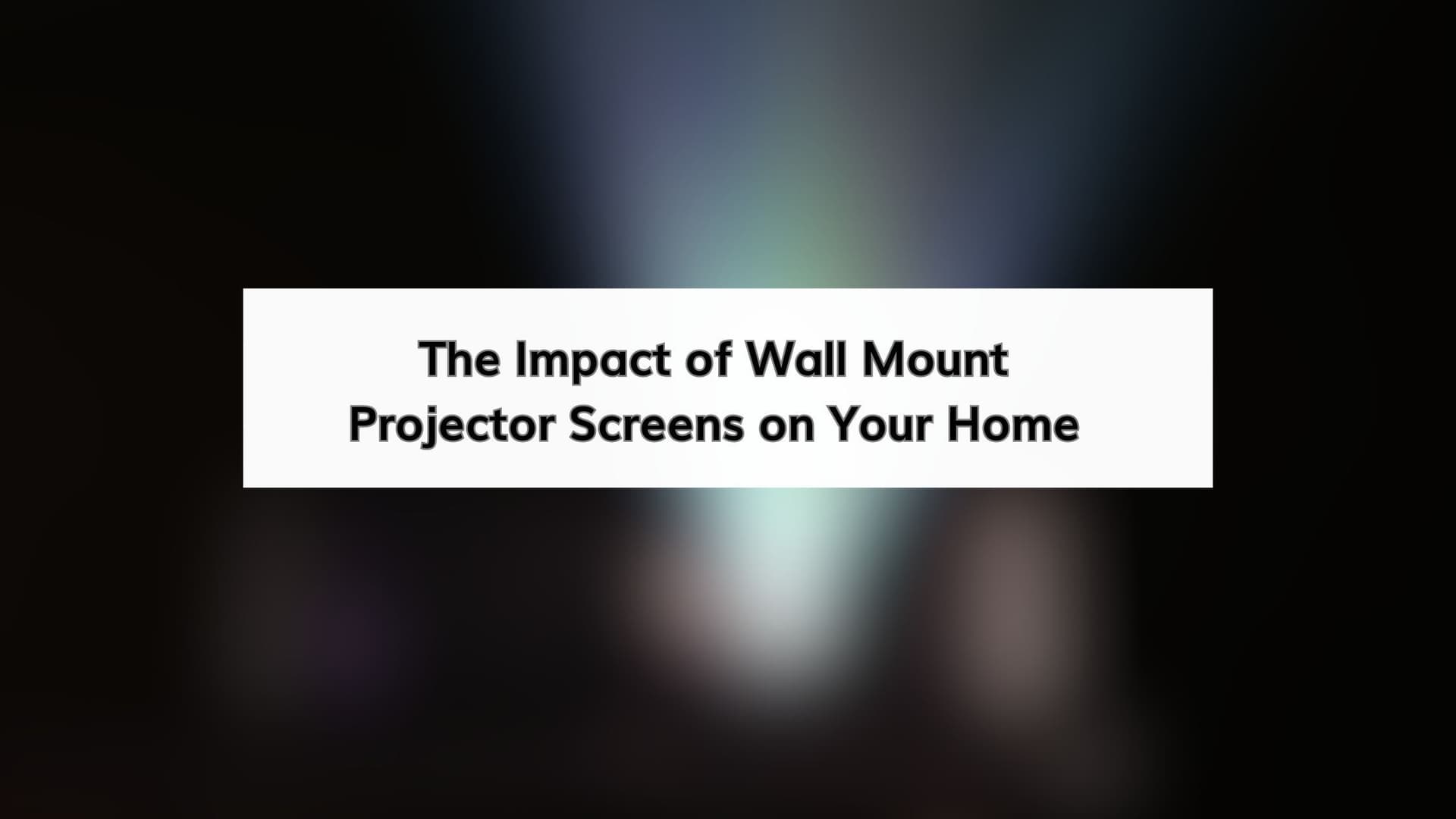 The Impact of Wall Mount Projector Screens on Your Home